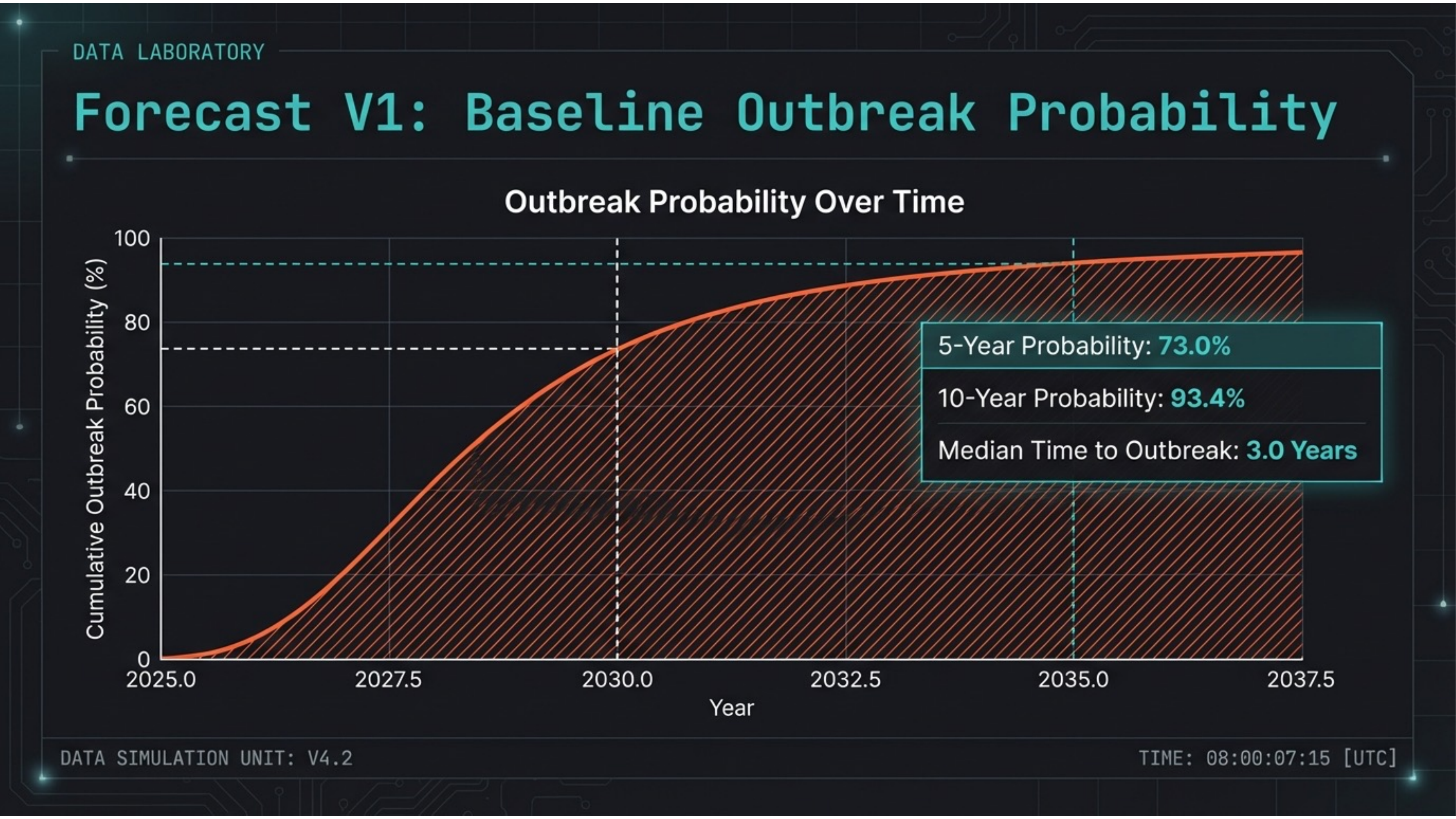 DATA LABORATORY

Forecast V1: Baseline Outbreak Probability

Outbreak Probability Over Time

Cumulative Outbreak Probability (%)

100
80
60
40
20
0

2025.0
2027.5
2030.0
2032.5
2035.0
2037.5

Year

5-Year Probability: 73.0%
10-Year Probability: 93.4%
Median Time to Outbreak: 3.0 Years

DATA SIMULATION UNIT: V4.2

TIME: 08:00:07:15 [UTC]